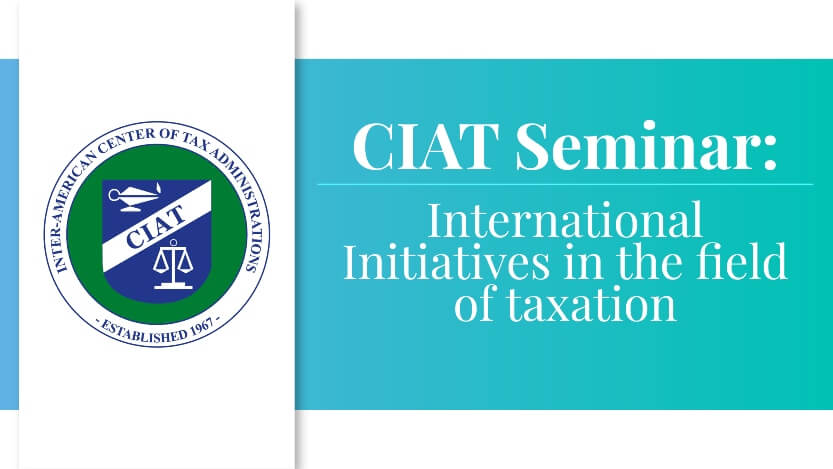 INTER-AMERICAN CENTER OF TAX ADMINISTRATIONS

CIAT

- ESTABLISHED 1967 -

CIAT Seminar:

International Initiatives in the field of taxation